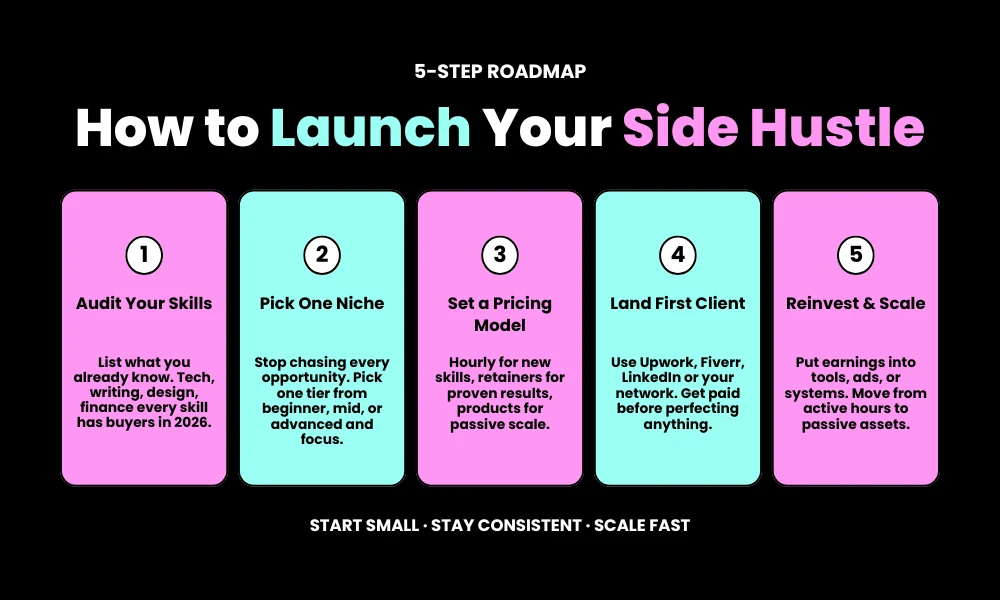 5-STEP ROADMAP

How to Launch Your Side Hustle

1

Audit Your Skills

List what you already know. Tech, writing, design, finance every skill has buyers in 2026.

2

Pick One Niche

Stop chasing every opportunity. Pick one tier from beginner, mid, or advanced and focus.

3

Set a Pricing Model

Hourly for new skills, retainers for proven results, products for passive scale.

4

Land First Client

Use Upwork, Fiverr, LinkedIn or your network. Get paid before perfecting anything.

5

Reinvest & Scale

Put earnings into tools, ads, or systems. Move from active hours to passive assets.

START SMALL · STAY CONSISTENT · SCALE FAST